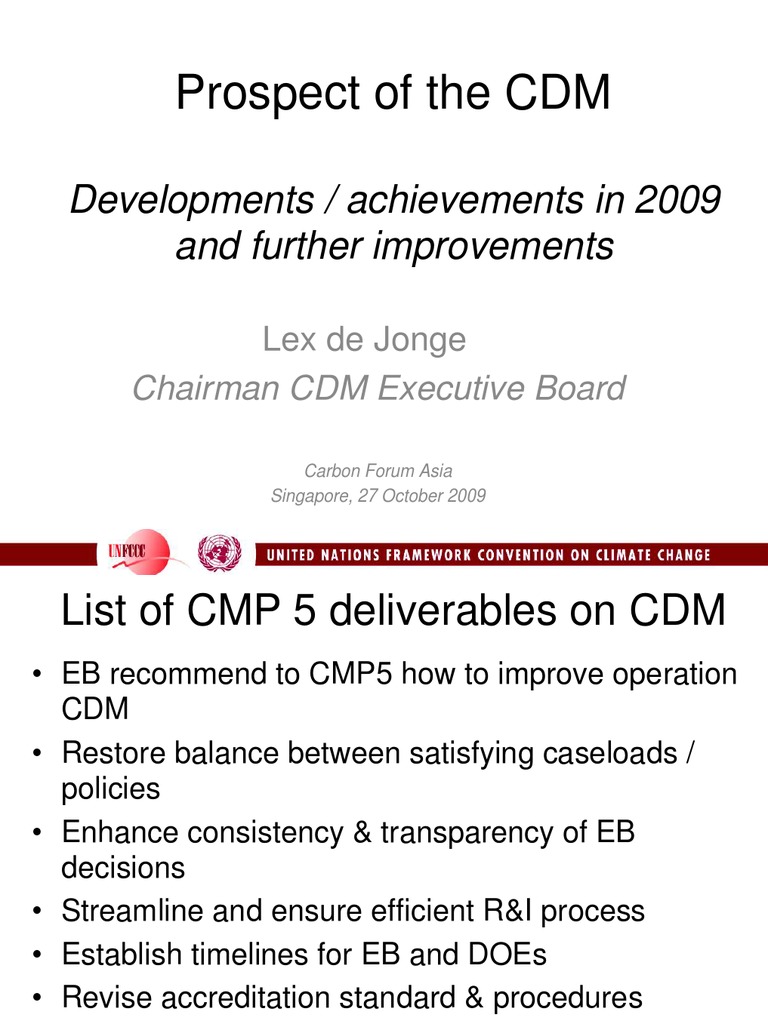 Prospect of the CDM

Developments / achievements in 2009 and further improvements

Lex de Jonge
Chairman CDM Executive Board

Carbon Forum Asia
Singapore, 27 October 2009

UNFCCC

UNITED NATIONS FRAMEWORK CONVENTION ON CLIMATE CHANGE

List of CMP 5 deliverables on CDM

• EB recommend to CMP5 how to improve operation CDM
• Restore balance between satisfying caseloads / policies
• Enhance consistency & transparency of EB decisions
• Streamline and ensure efficient R&I process
• Establish timelines for EB and DOEs
• Revise accreditation standard & procedures